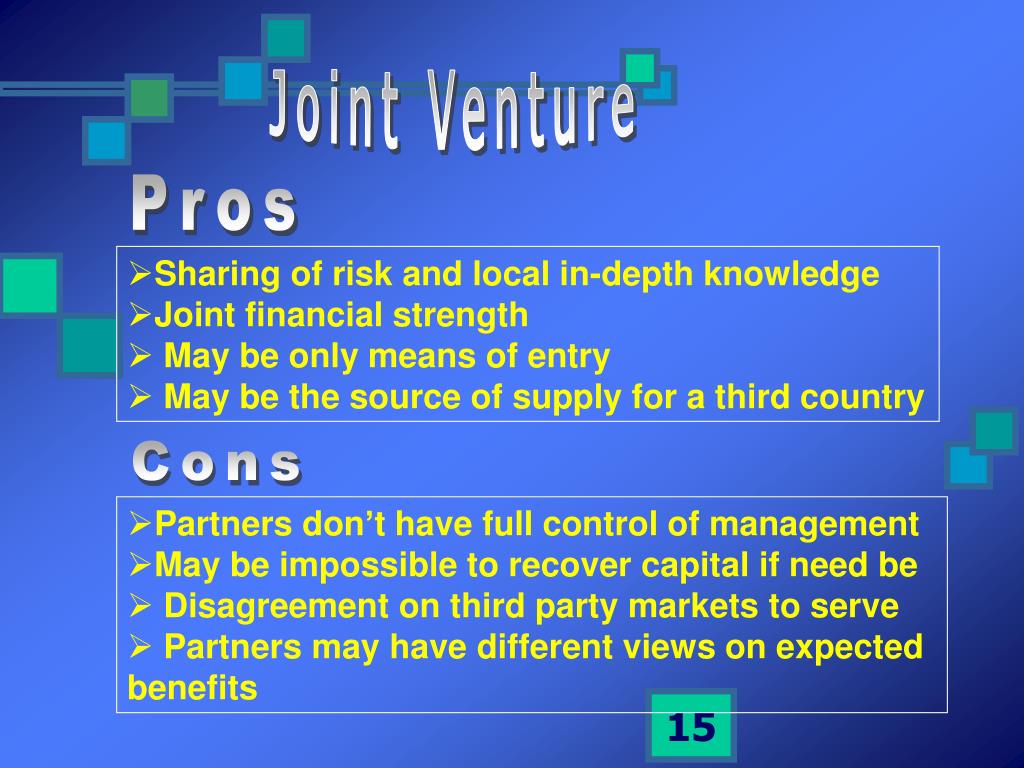 Joint Venture

Pros

➢Sharing of risk and local in-depth knowledge
➢Joint financial strength
➢ May be only means of entry
➢ May be the source of supply for a third country

Cons

➢Partners don't have full control of management
➢May be impossible to recover capital if need be
➢ Disagreement on third party markets to serve
➢ Partners may have different views on expected benefits

15